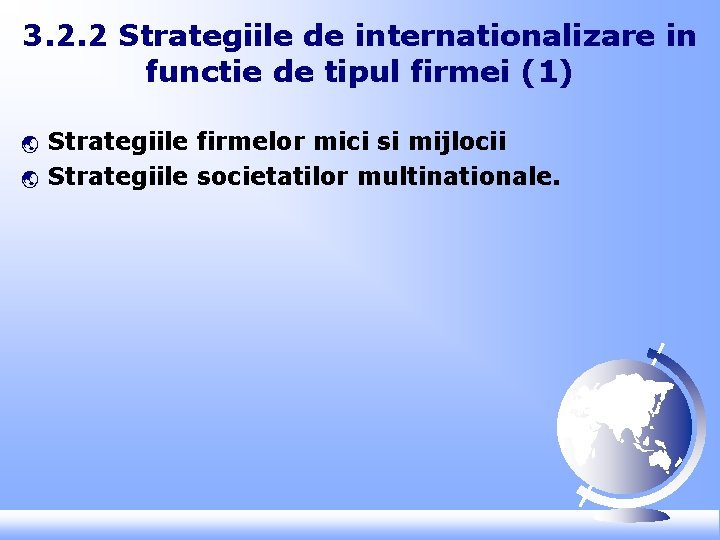 3.2.2 Strategiile de internationalizare in functie de tipul firmei (1)

Strategiile firmelor mici si mijlocii
Strategiile societatilor multinationale.